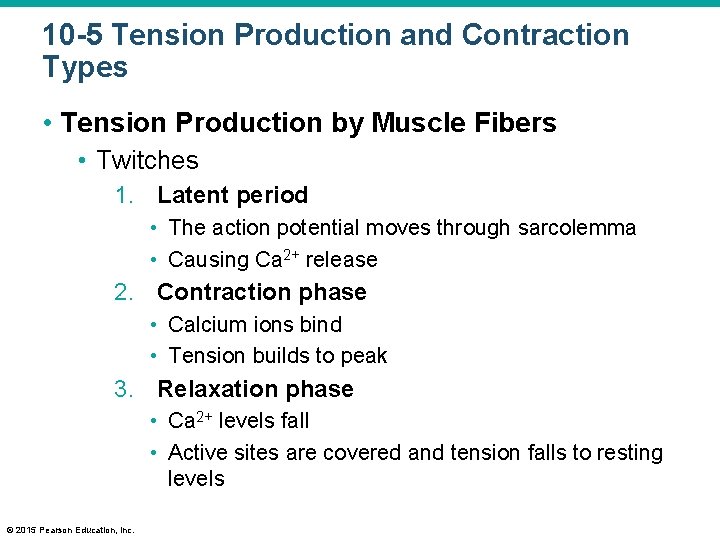 10-5 Tension Production and Contraction Types

• Tension Production by Muscle Fibers
  • Twitches
    1. Latent period
      • The action potential moves through sarcolemma
      • Causing $Ca^{2+}$ release
    2. Contraction phase
      • Calcium ions bind
      • Tension builds to peak
    3. Relaxation phase
      • $Ca^{2+}$ levels fall
      • Active sites are covered and tension falls to resting levels

© 2015 Pearson Education, Inc.